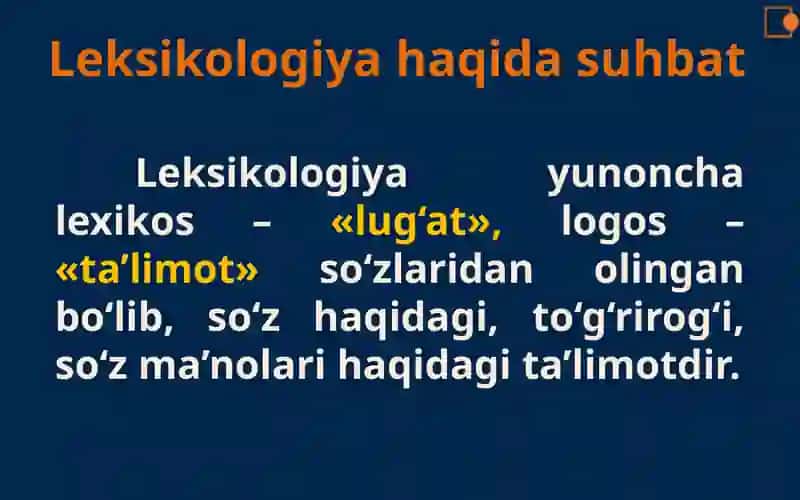 Leksikologiya haqida suhbat

Leksikologiya yunoncha lexikos – «lug‘at», logos – «ta’limot» so‘zlaridan olingan bo‘lib, so‘z haqidagi, to‘g‘rirog‘i, so‘z ma’nolari haqidagi ta’limotdir.